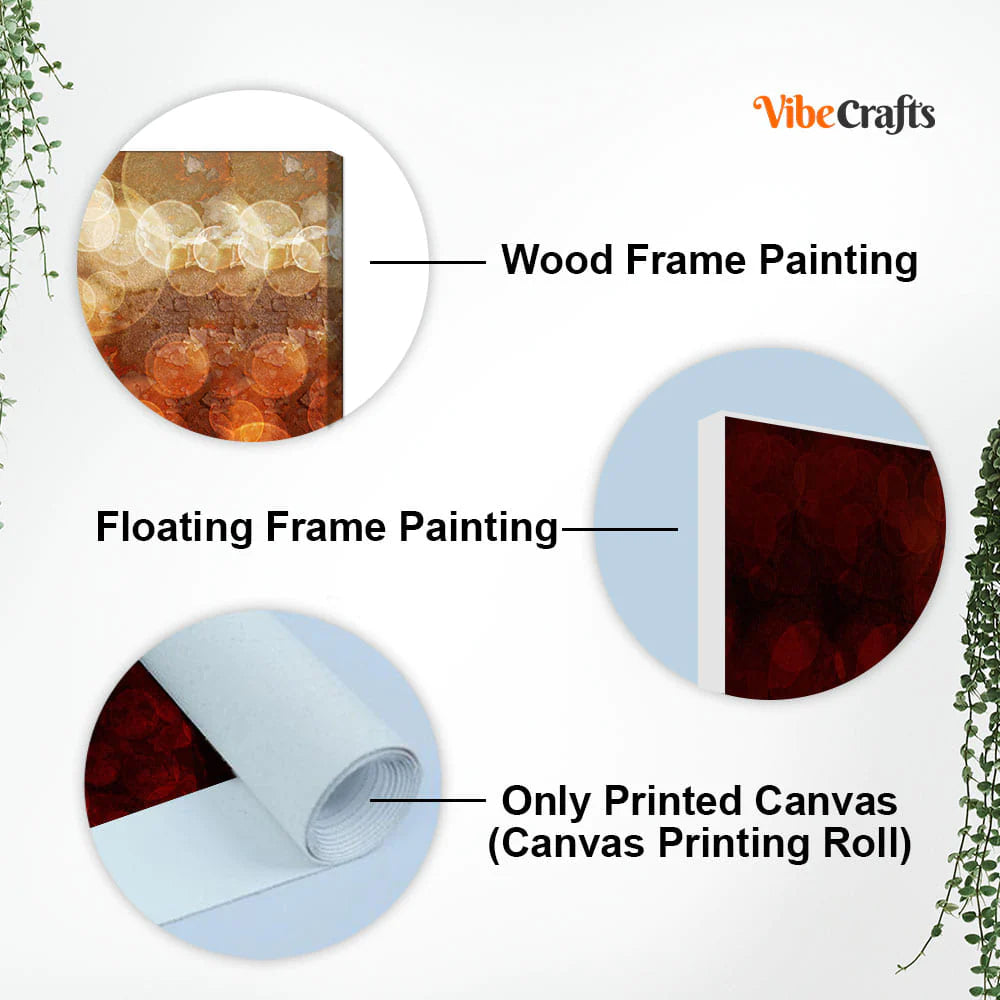 VibeCrafts

Wood Frame Painting

Floating Frame Painting

Only Printed Canvas
(Canvas Printing Roll)